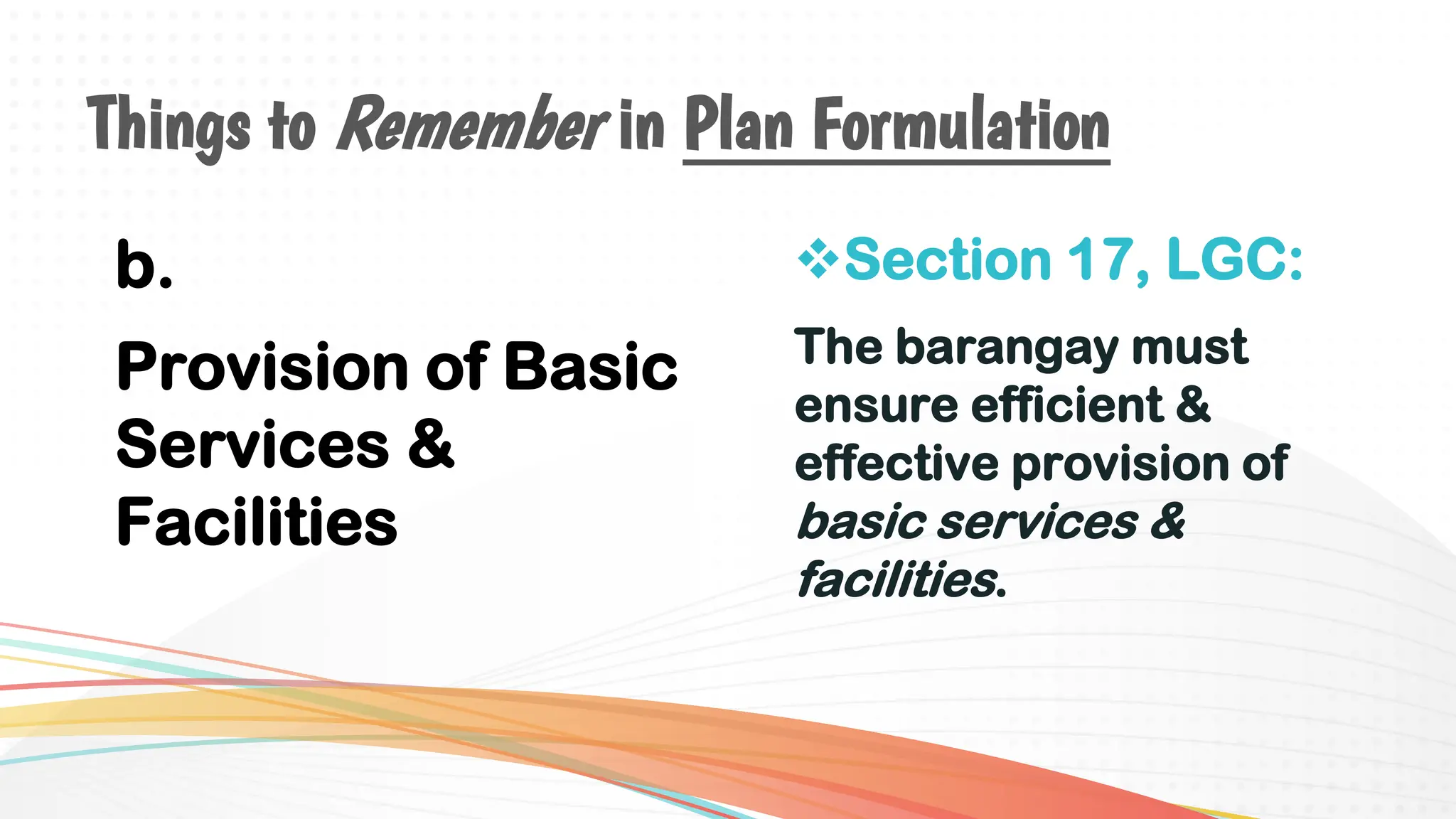 Things to Remember in Plan Formulation

b.

Provision of Basic Services & Facilities

❖Section 17, LGC:

The barangay must ensure efficient & effective provision of basic services & facilities.